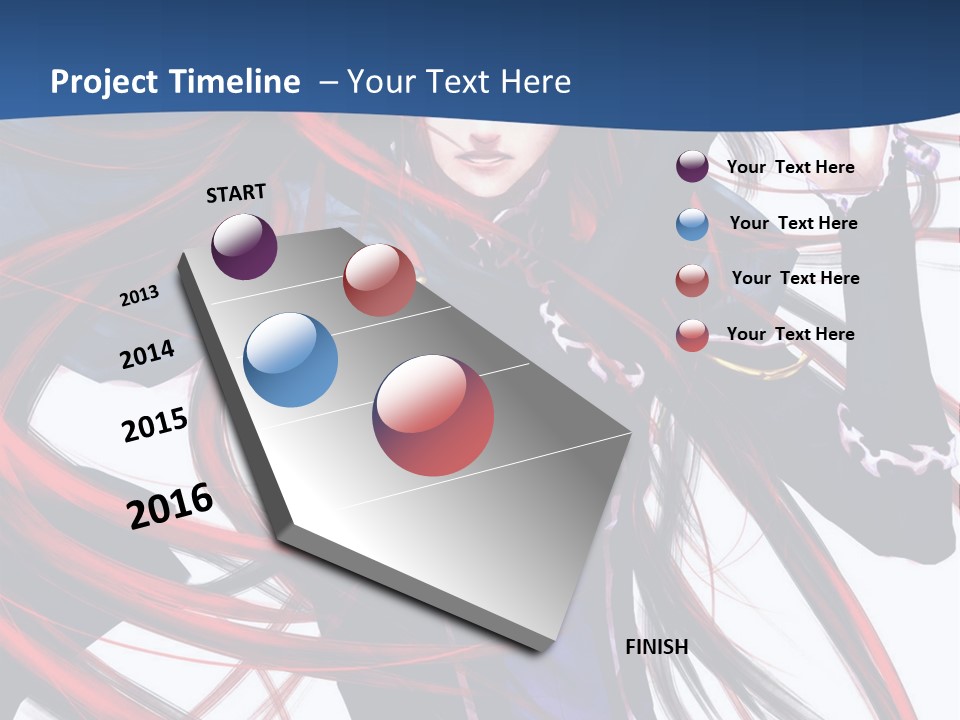 Project Timeline – Your Text Here

START

2013

2014

2015

2016

FINISH

Your Text Here

Your Text Here

Your Text Here

Your Text Here